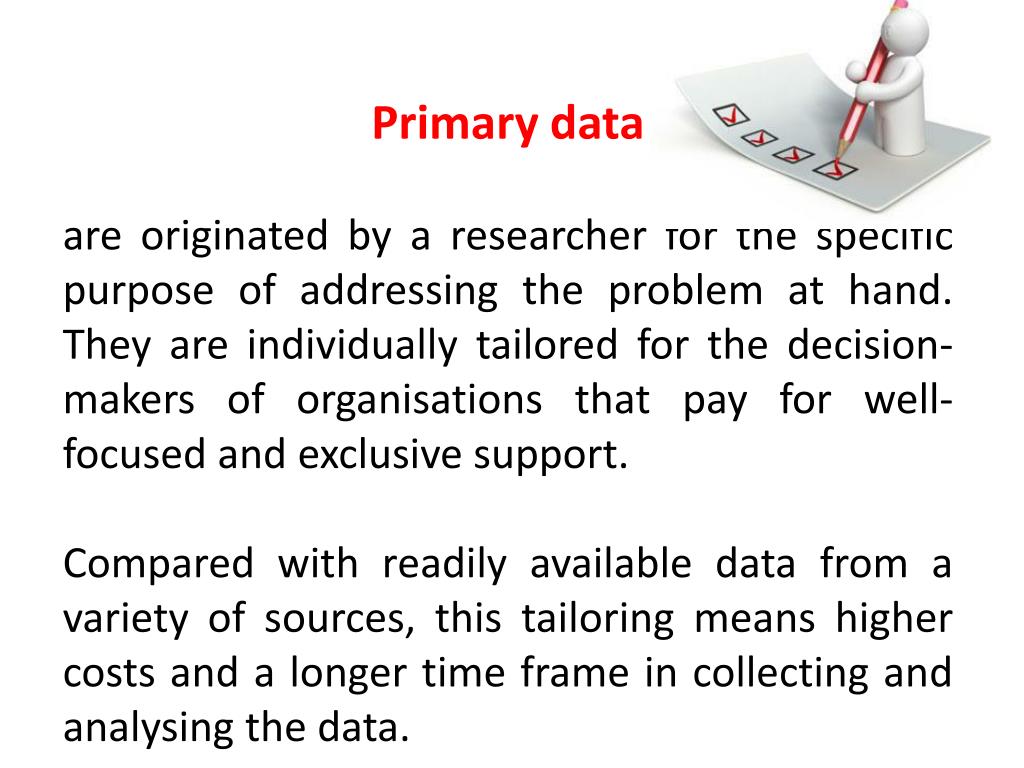 Primary data

are originated by a researcher for the specific purpose of addressing the problem at hand. They are individually tailored for the decision-makers of organisations that pay for well-focused and exclusive support.

Compared with readily available data from a variety of sources, this tailoring means higher costs and a longer time frame in collecting and analysing the data.